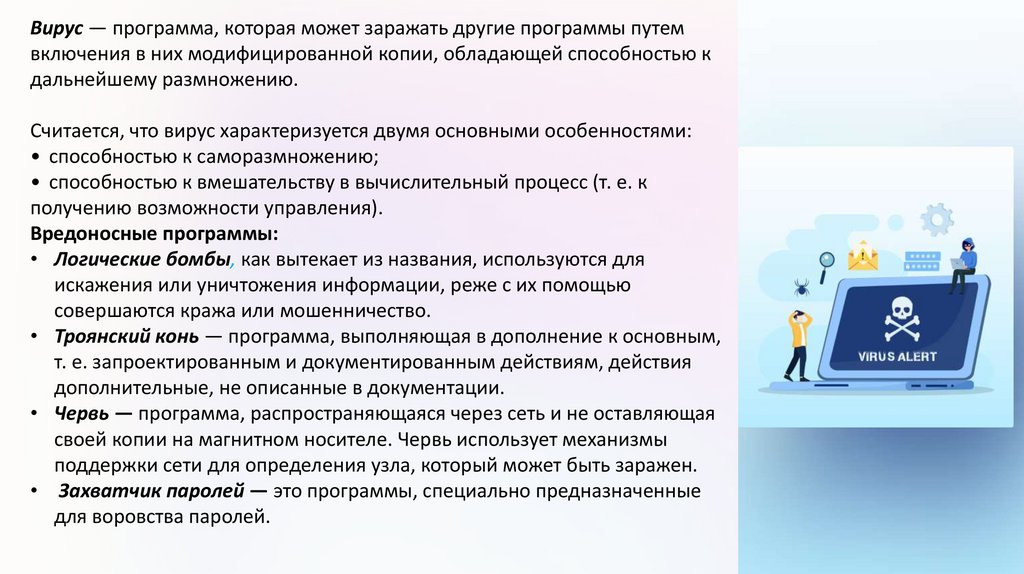 Вирус — программа, которая может заражать другие программы путем включения в них модифицированной копии, обладающей способностью к дальнейшему размножению.

Считается, что вирус характеризуется двумя основными особенностями:
• способностью к саморазмножению;
• способностью к вмешательству в вычислительный процесс (т. е. к получению возможности управления).
Вредоносные программы:
• Логические бомбы, как вытекает из названия, используются для искажения или уничтожения информации, реже с их помощью совершаются кража или мошенничество.
• Троянский конь — программа, выполняющая в дополнение к основным, т. е. запроектированным и документированным действиям, действия дополнительные, не описанные в документации.
• Червь — программа, распространяющаяся через сеть и не оставляющая своей копии на магнитном носителе. Червь использует механизмы поддержки сети для определения узла, который может быть заражен.
• Захватчик паролей — это программы, специально предназначенные для воровства паролей.

VIRUS ALERT